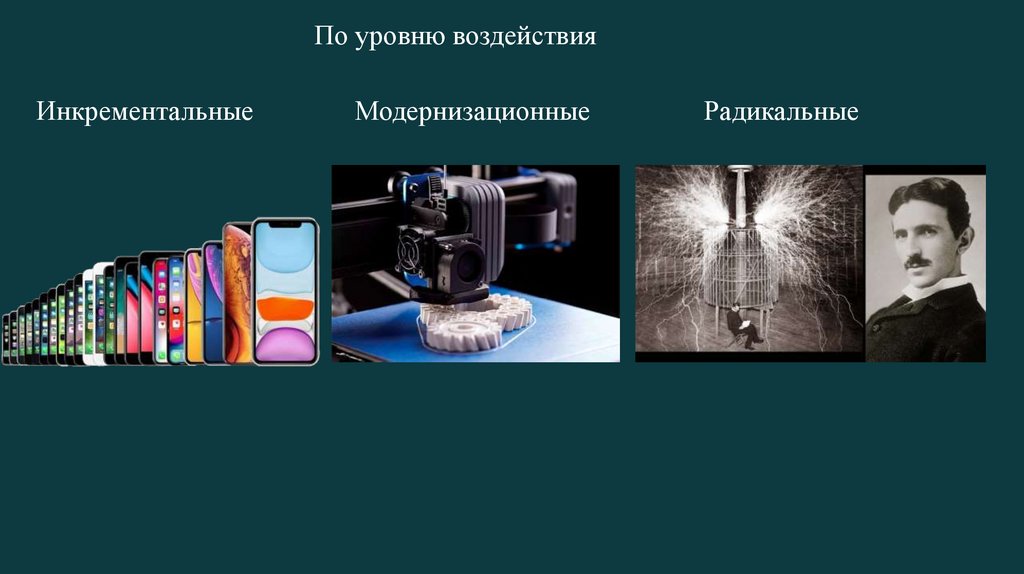 По уровню воздействия

Инкрементальные

Модернизационные

Радикальные